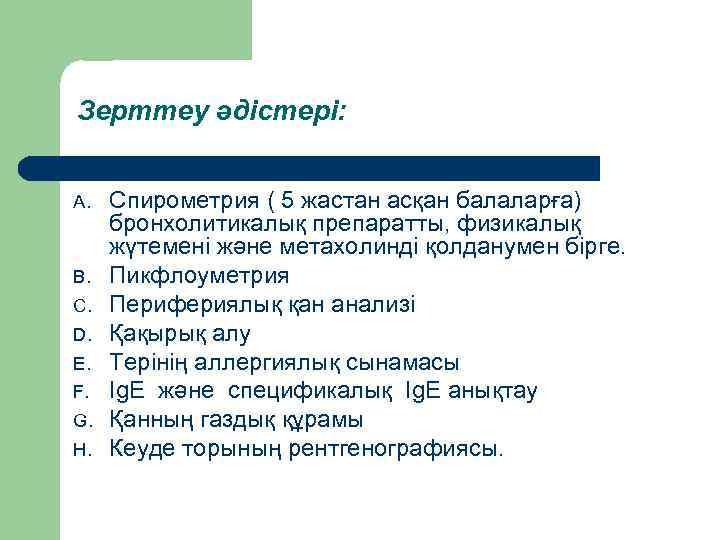 Зерттеу әдістері:

A. Спирометрия ( 5 жастан асқан балаларға) бронхолитикалық препаратты, физикалық жүтемені және метахолинді қолданумен бірге.
B. Пикфлоуметрия
C. Перифериялық қан анализі
D. Қақырық алу
E. Терінің аллергиялық сынамасы
F. IgE және спецификалық IgE анықтау
G. Қанның газдық құрамы
H. Кеуде торының рентгенографиясы.